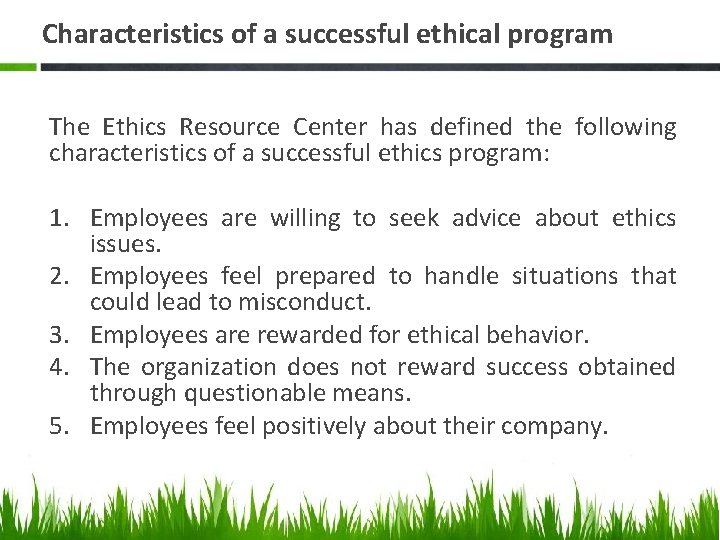 Characteristics of a successful ethical program

The Ethics Resource Center has defined the following characteristics of a successful ethics program:

1. Employees are willing to seek advice about ethics issues.
2. Employees feel prepared to handle situations that could lead to misconduct.
3. Employees are rewarded for ethical behavior.
4. The organization does not reward success obtained through questionable means.
5. Employees feel positively about their company.